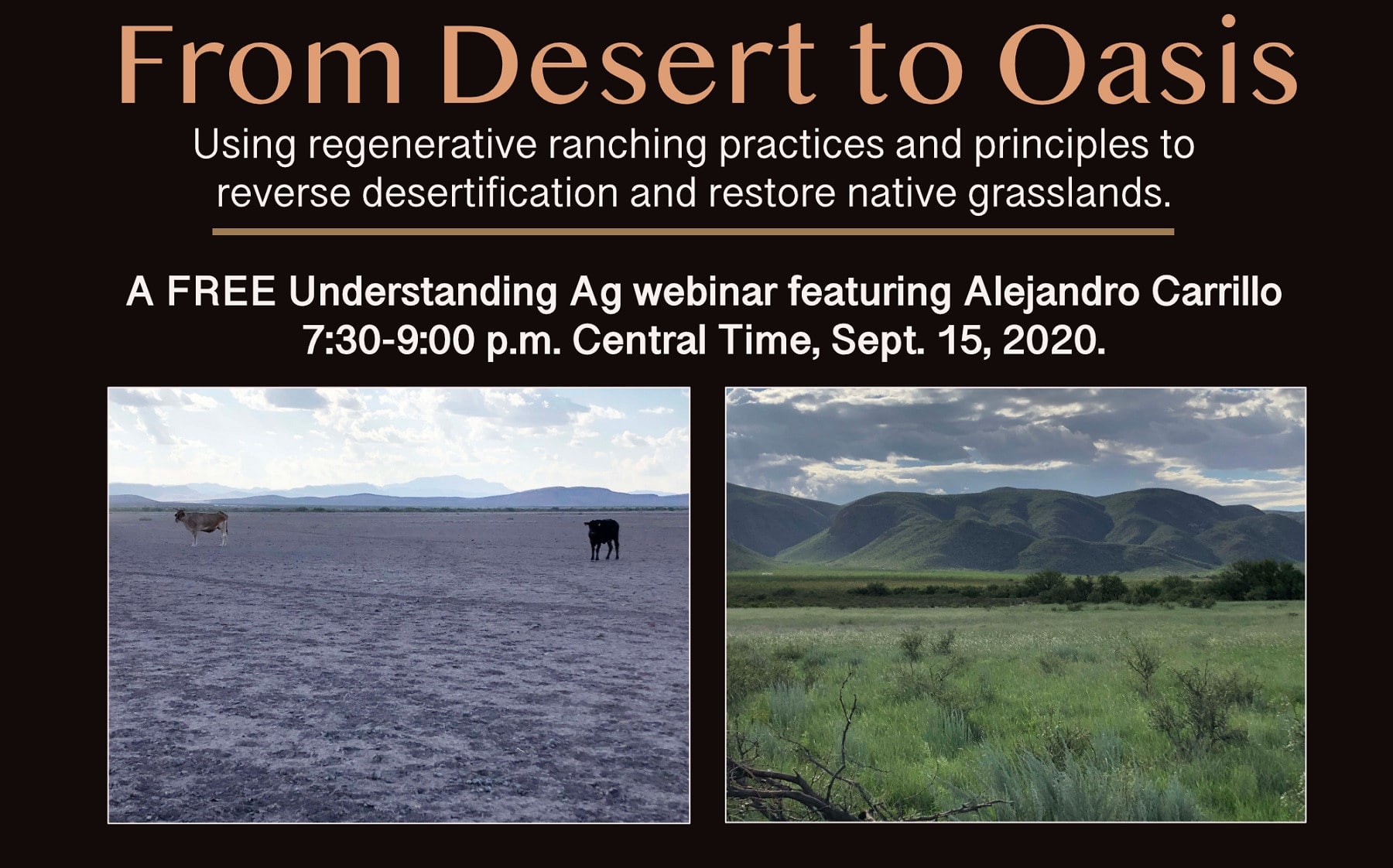 From Desert to Oasis

Using regenerative ranching practices and principles to reverse desertification and restore native grasslands.

A FREE Understanding Ag webinar featuring Alejandro Carrillo
7:30-9:00 p.m. Central Time, Sept. 15, 2020.